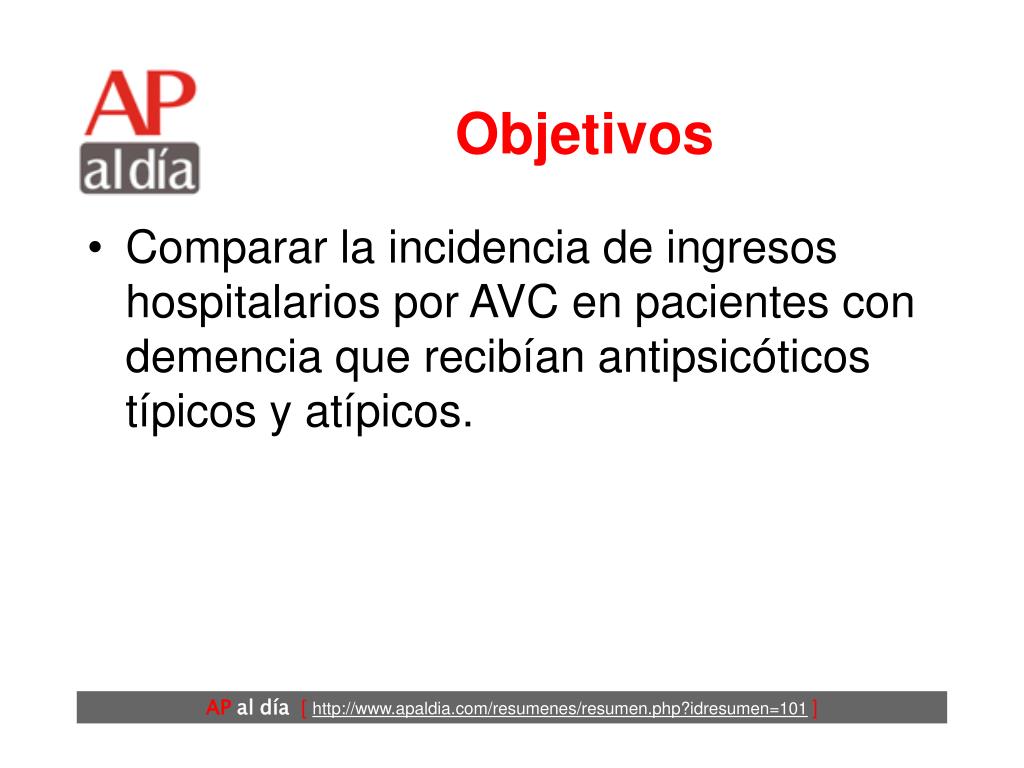 AP
al día

Objetivos

• Comparar la incidencia de ingresos hospitalarios por AVC en pacientes con demencia que recibían antipsicóticos típicos y atípicos.

AP al día [ http://www.apaldia.com/resumenes/resumen.php?idresumen=101 ]